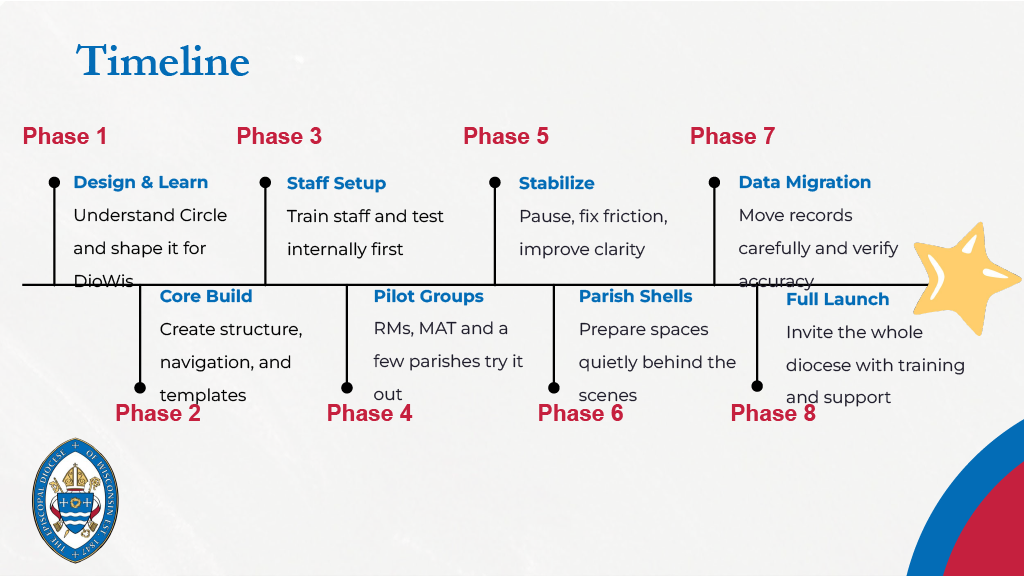 Timeline

Phase 1

Design & Learn

Understand Circle and shape it for DioWis

Phase 2

Core Build

Create structure, navigation, and templates

Phase 3

Staff Setup

Train staff and test internally first

Phase 4

Pilot Groups

RMs, MAT and a few parishes try it out

Phase 5

Stabilize

Pause, fix friction, improve clarity

Phase 6

Parish Shells

Prepare spaces quietly behind the scenes

Phase 7

Data Migration

Move records carefully and verify accuracy

Phase 8

Full Launch

Invite the whole diocese with training and support

THE EPISCOPAL DIOCESE OF WISCONSIN EST. 1847